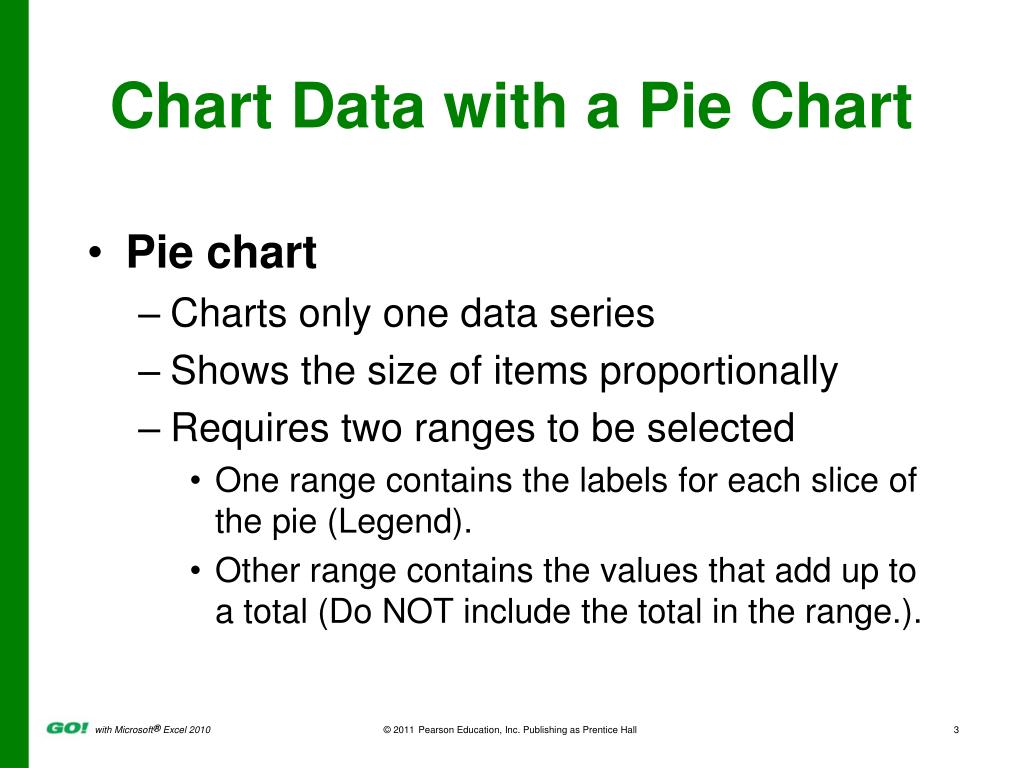 Chart Data with a Pie Chart

• Pie chart
– Charts only one data series
– Shows the size of items proportionally
– Requires two ranges to be selected
• One range contains the labels for each slice of the pie (Legend).
• Other range contains the values that add up to a total (Do NOT include the total in the range.).

GO! with Microsoft® Excel 2010

© 2011 Pearson Education, Inc. Publishing as Prentice Hall

3